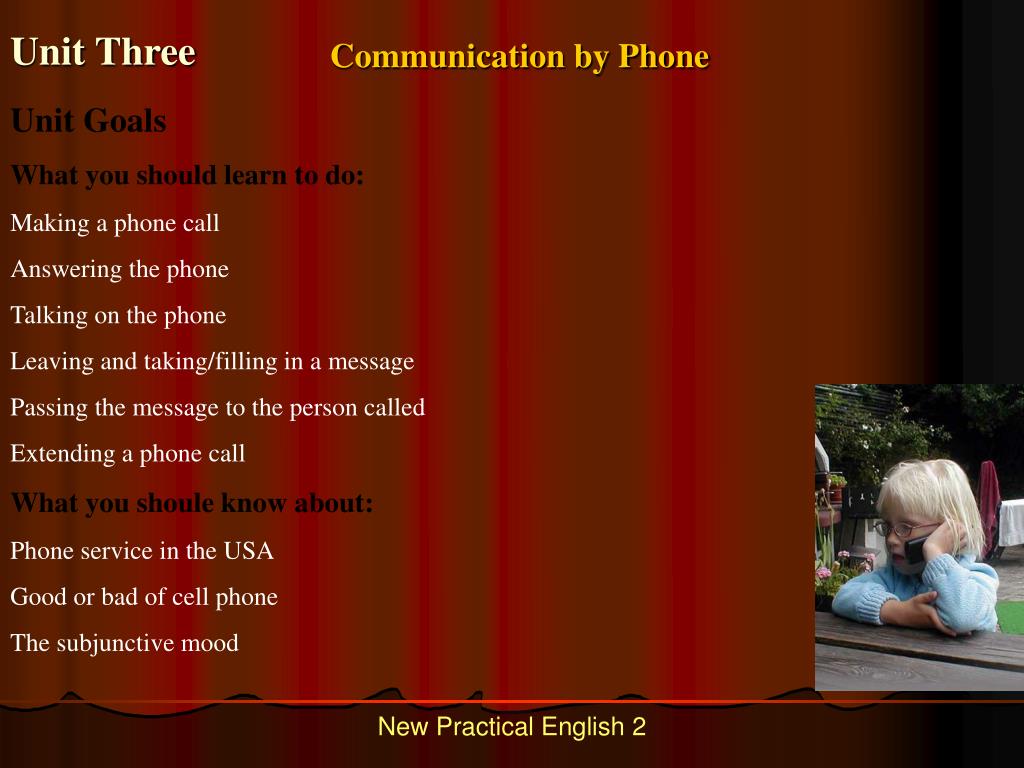 Unit Three

Communication by Phone

Unit Goals

What you should learn to do:

Making a phone call

Answering the phone

Talking on the phone

Leaving and taking/filling in a message

Passing the message to the person called

Extending a phone call

What you shoule know about:

Phone service in the USA

Good or bad of cell phone

The subjunctive mood

New Practical English 2